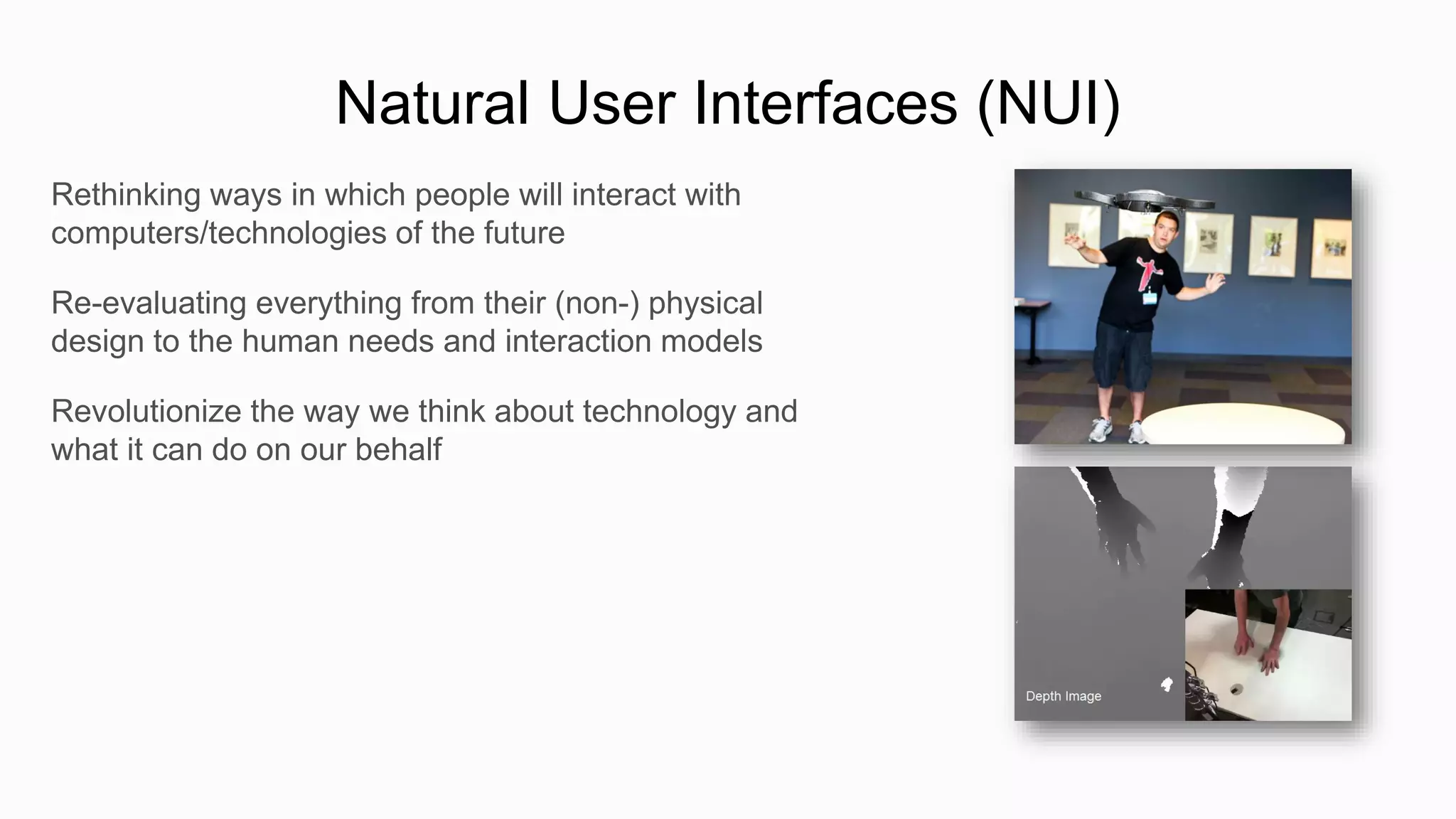 Natural User Interfaces (NUI)

Rethinking ways in which people will interact with computers/technologies of the future

Re-evaluating everything from their (non-) physical design to the human needs and interaction models

Revolutionize the way we think about technology and what it can do on our behalf

Depth Image